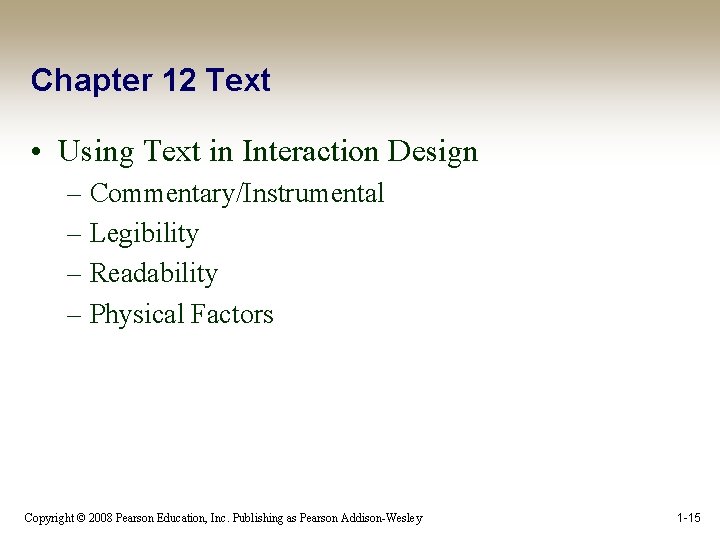 Chapter 12 Text

• Using Text in Interaction Design
– Commentary/Instrumental
– Legibility
– Readability
– Physical Factors

Copyright © 2008 Pearson Education, Inc. Publishing as Pearson Addison-Wesley

1-15